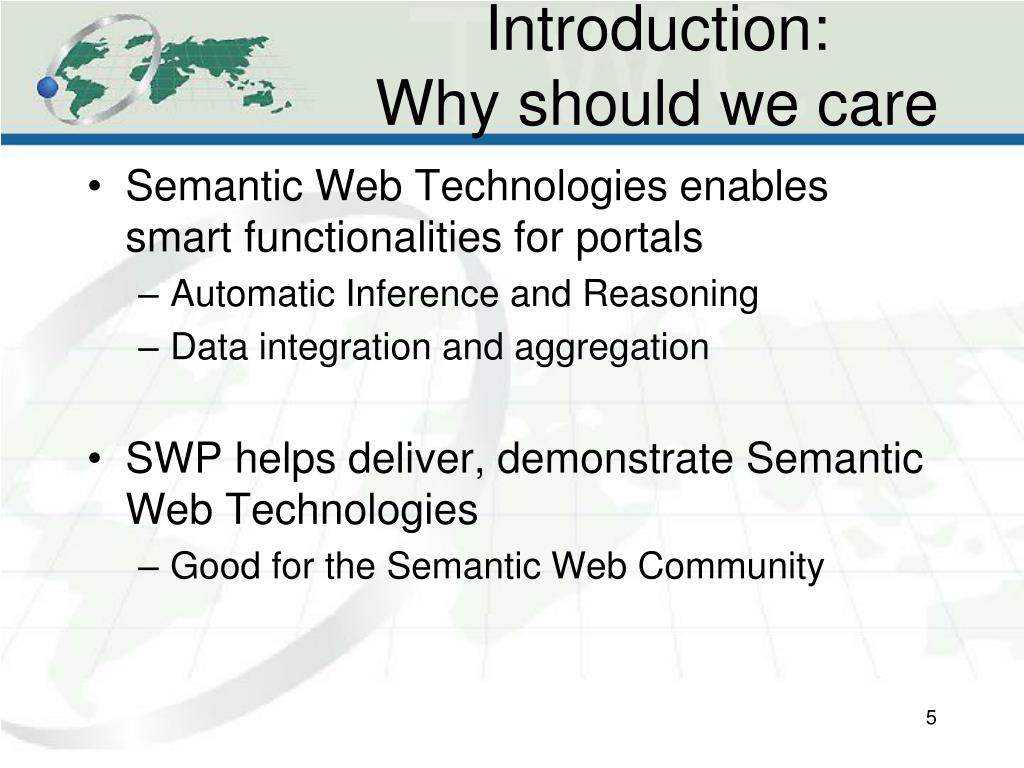 Introduction:
Why should we care

• Semantic Web Technologies enables smart functionalities for portals
– Automatic Inference and Reasoning
– Data integration and aggregation

• SWP helps deliver, demonstrate Semantic Web Technologies
– Good for the Semantic Web Community

5